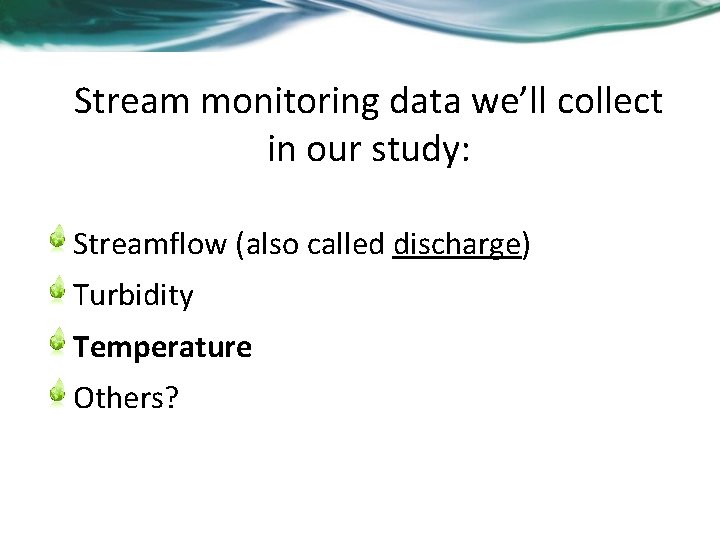 Stream monitoring data we'll collect in our study:

Streamflow (also called discharge)

Turbidity

Temperature

Others?